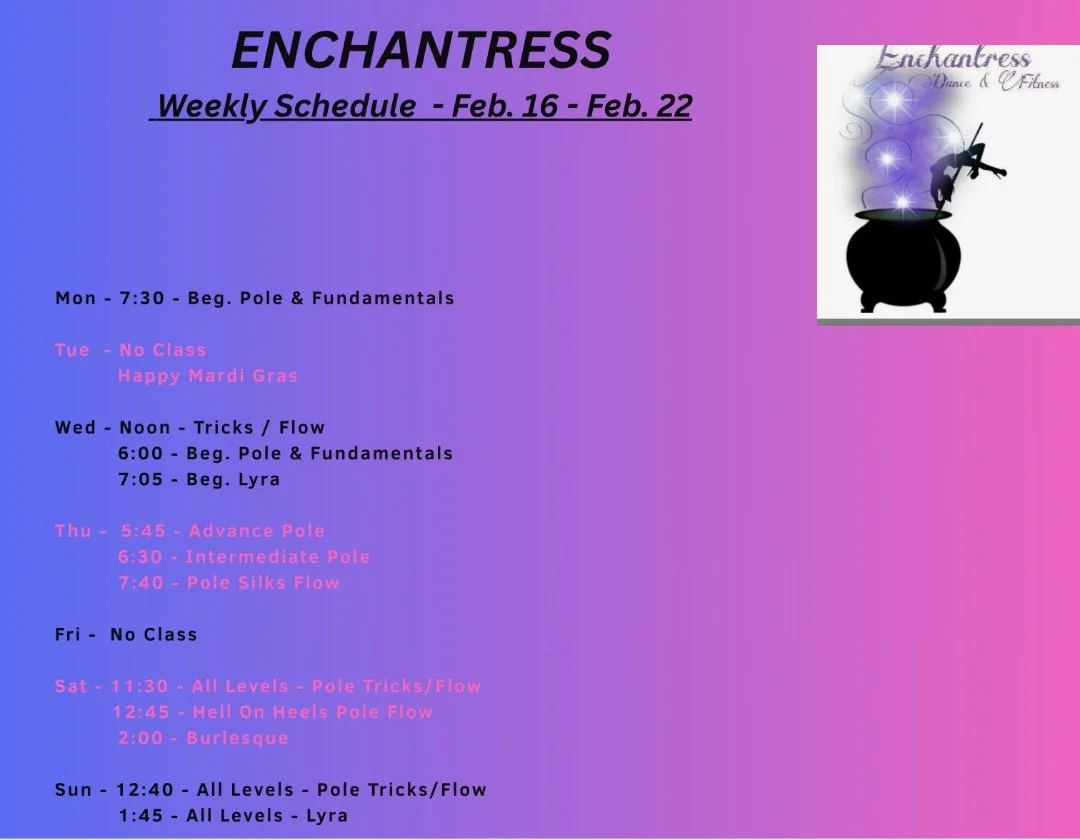 ENCHANTRESS

Weekly Schedule - Feb. 16 - Feb. 22

Enchantress
Dance & Fitness

Mon - 7:30 - Beg. Pole & Fundamentals

Tue - No Class
Happy Mardi Gras

Wed - Noon - Tricks / Flow
6:00 - Beg. Pole & Fundamentals
7:05 - Beg. Lyra

Thu - 5:45 - Advance Pole
6:30 - Intermediate Pole
7:40 - Pole Silks Flow

Fri - No Class

Sat - 11:30 - All Levels - Pole Tricks/Flow
12:45 - Hell On Heels Pole Flow
2:00 - Burlesque

Sun - 12:40 - All Levels - Pole Tricks/Flow
1:45 - All Levels - Lyra